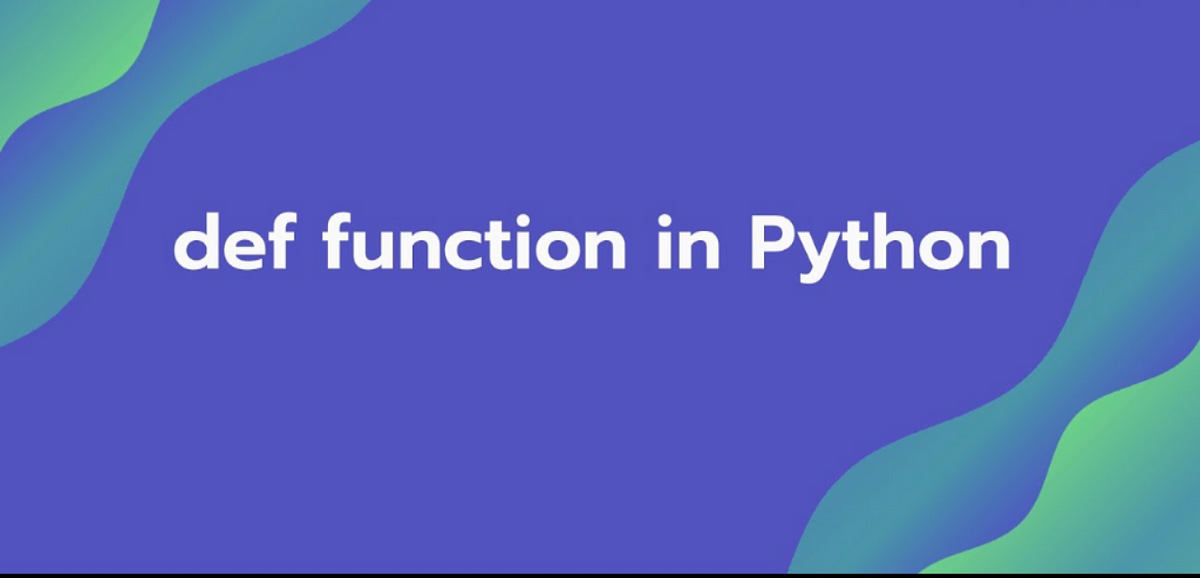 def function in Python